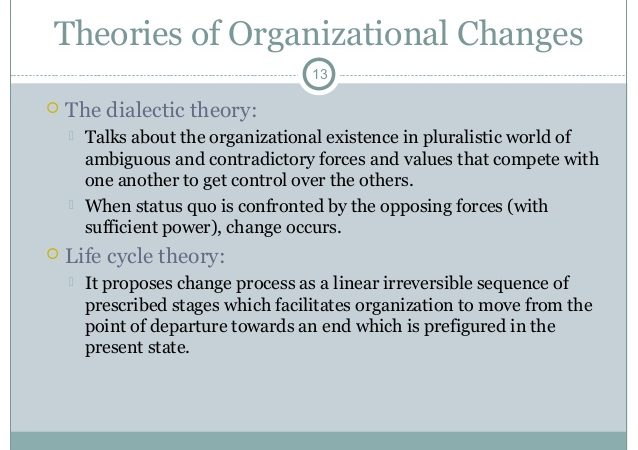 Theories of Organizational Changes

13

The dialectic theory:

Talks about the organizational existence in pluralistic world of ambiguous and contradictory forces and values that compete with one another to get control over the others.

When status quo is confronted by the opposing forces (with sufficient power), change occurs.

Life cycle theory:

It proposes change process as a linear irreversible sequence of prescribed stages which facilitates organization to move from the point of departure towards an end which is prefigured in the present state.